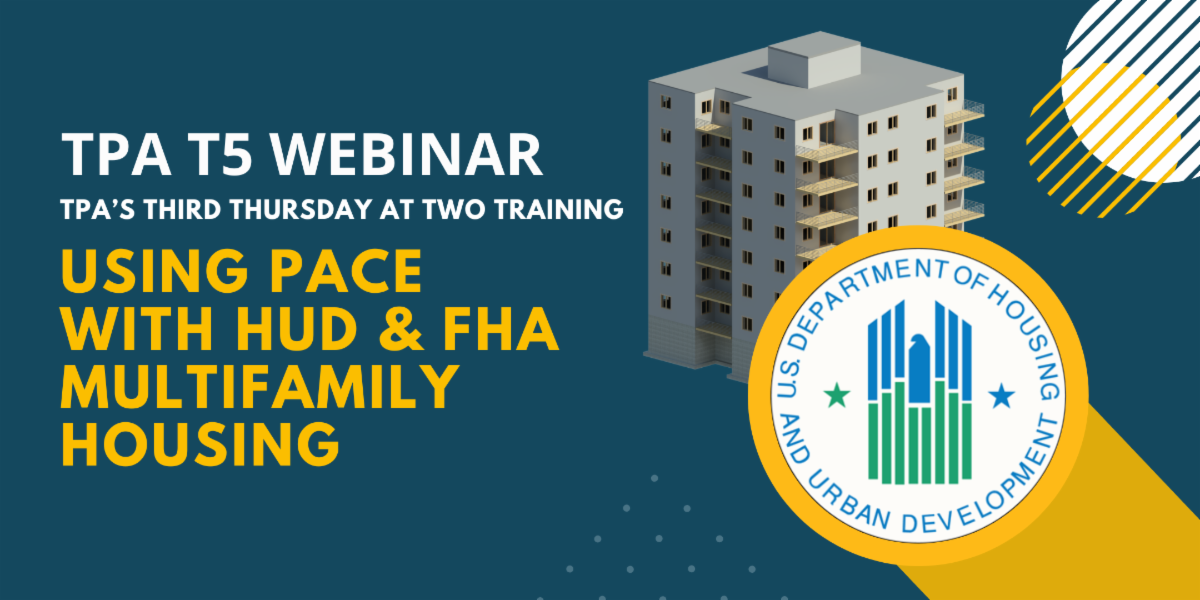 TPA T5 WEBINAR

TPA'S THIRD THURSDAY AT TWO TRAINING

USING PACE WITH HUD & FHA MULTIFAMILY HOUSING

U.S. DEPARTMENT OF HOUSING AND URBAN DEVELOPMENT